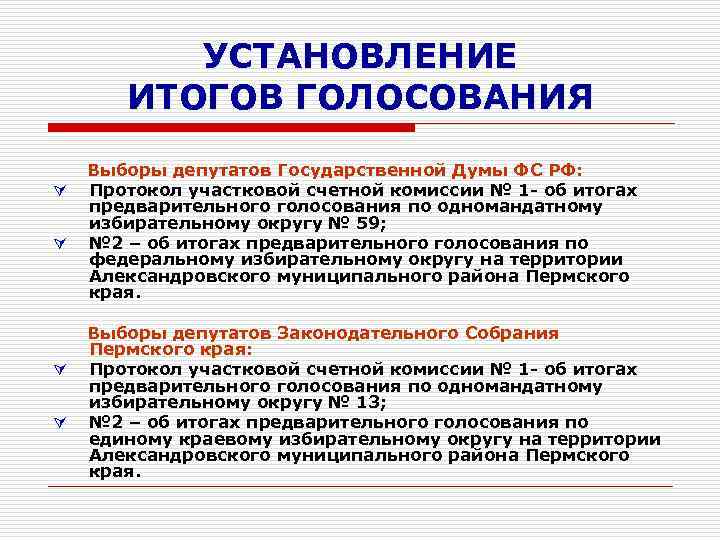 УСТАНОВЛЕНИЕ ИТОГОВ ГОЛОСОВАНИЯ

Выборы депутатов Государственной Думы ФС РФ:

Протокол участковой счетной комиссии № 1- об итогах предварительного голосования по одномандатному избирательному округу № 59;

№2 – об итогах предварительного голосования по федеральному избирательному округу на территории Александровского муниципального района Пермского края.

Выборы депутатов Законодательного Собрания Пермского края:

Протокол участковой счетной комиссии № 1- об итогах предварительного голосования по одномандатному избирательному округу № 13;

№2 – об итогах предварительного голосования по единому краевому избирательному округу на территории Александровского муниципального района Пермского края.